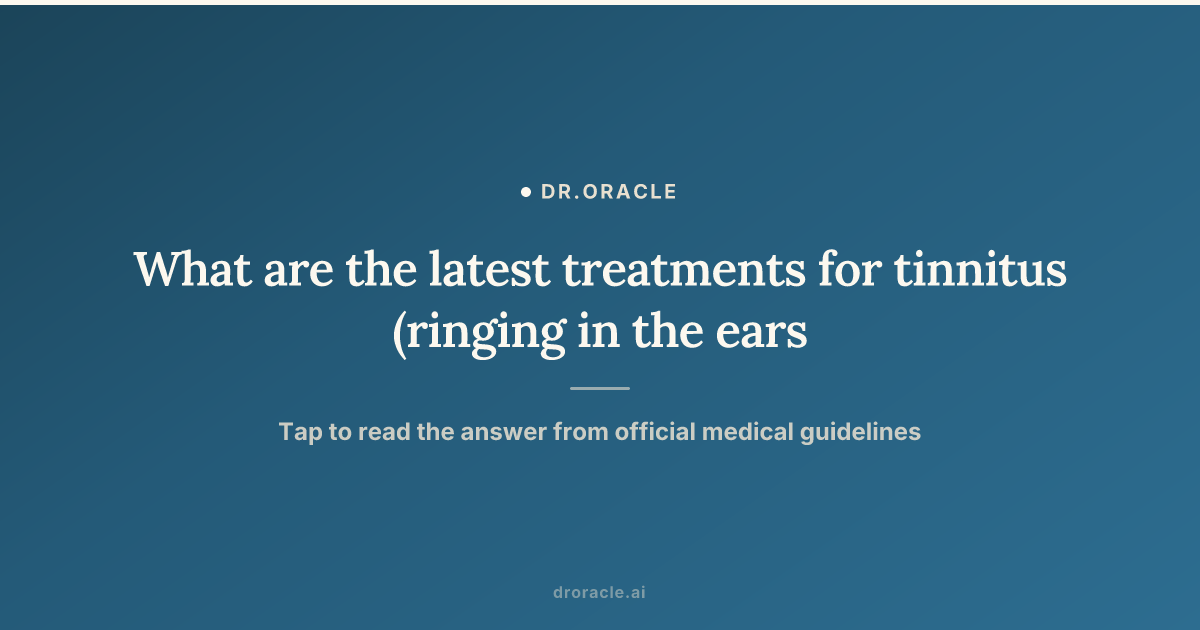 DR.ORACLE

What are the latest treatments for tinnitus (ringing in the ears

Tap to read the answer from official medical guidelines

droracle.ai